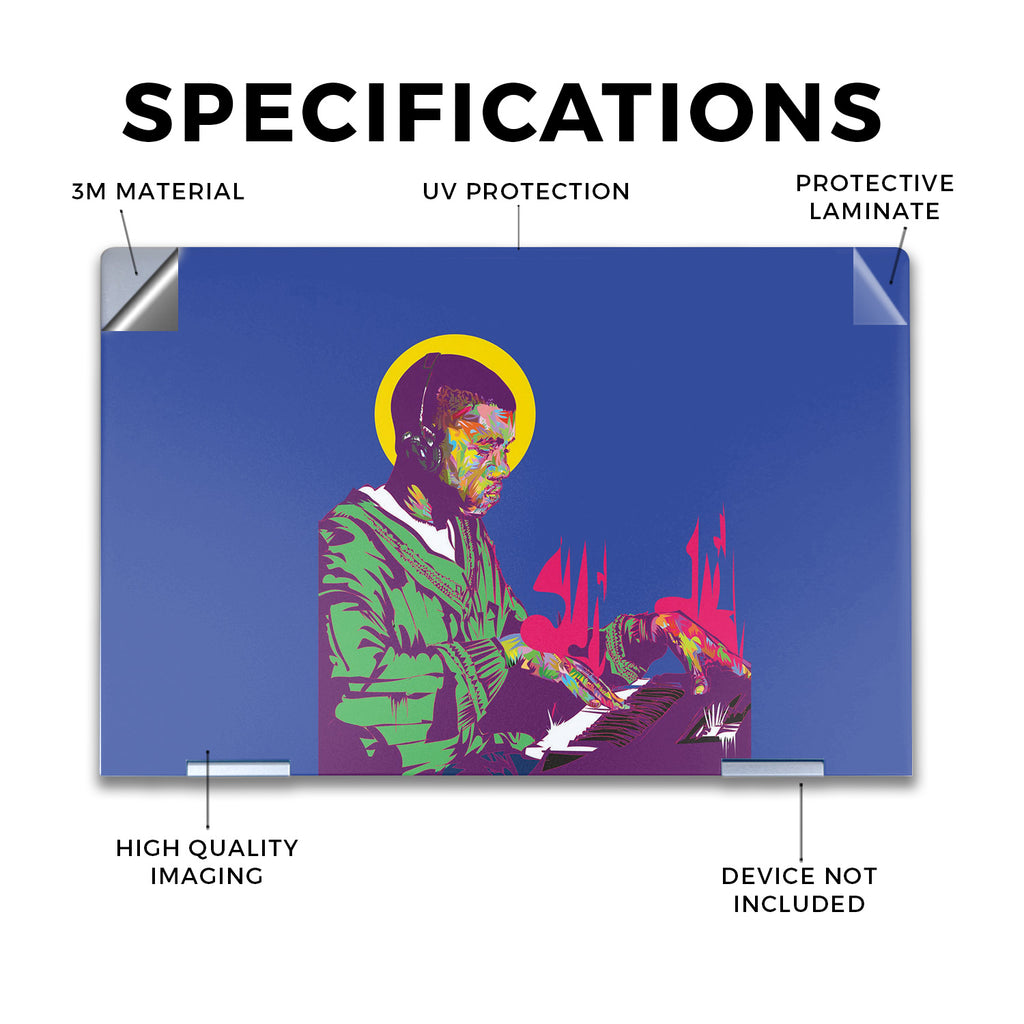 SPECIFICATIONS

3M MATERIAL

UV PROTECTION

PROTECTIVE LAMINATE

HIGH QUALITY IMAGING

DEVICE NOT INCLUDED